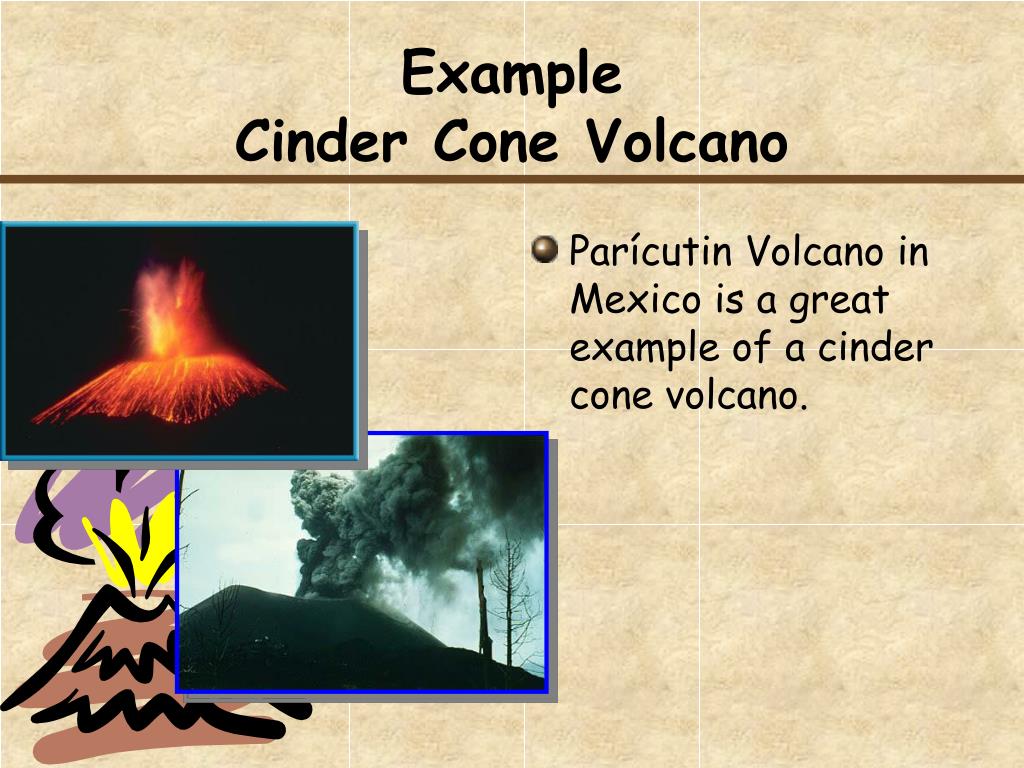 Example
Cinder Cone Volcano

Parícutin Volcano in Mexico is a great example of a cinder cone volcano.